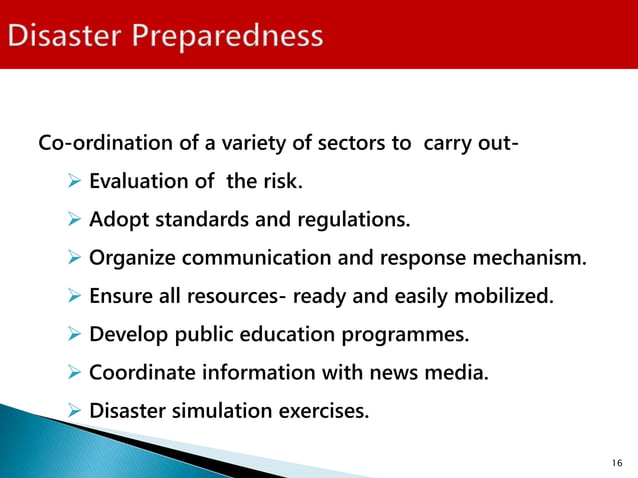 Disaster Preparedness

Co-ordination of a variety of sectors to carry out-

➢ Evaluation of the risk.

➢ Adopt standards and regulations.

➢ Organize communication and response mechanism.

➢ Ensure all resources- ready and easily mobilized.

➢ Develop public education programmes.

➢ Coordinate information with news media.

➢ Disaster simulation exercises.

16